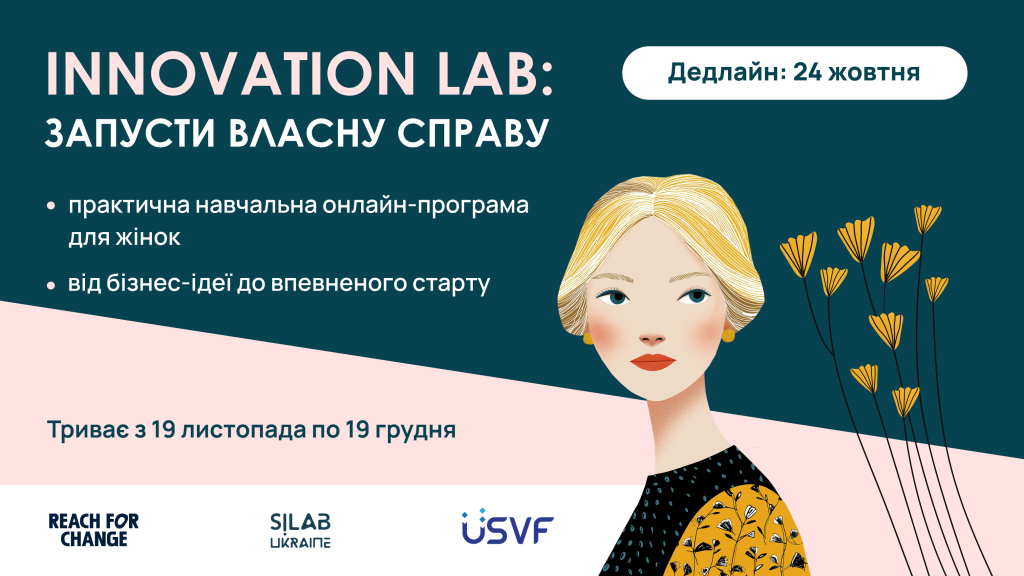 INNOVATION LAB:
ЗАПУСТИ ВЛАСНУ СПРАВУ

Дедлайн: 24 жовтня

• практична навчальна онлайн-програма для жінок
• від бізнес-ідеї до впевненого старту

Триває з 19 листопада по 19 грудня

REACH FOR CHANGE

SILAB UKRAINE

USVF